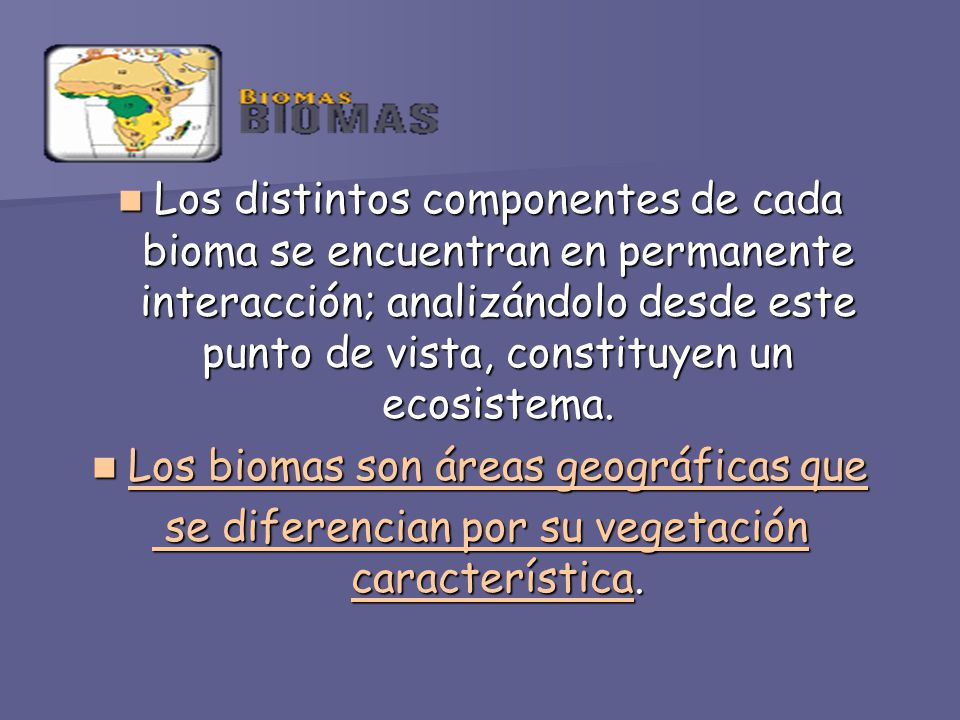 BIOMAS
BIOMAS

Los distintos componentes de cada bioma se encuentran en permanente interacción; analizándolo desde este punto de vista, constituyen un ecosistema.

Los biomas son áreas geográficas que se diferencian por su vegetación característica.